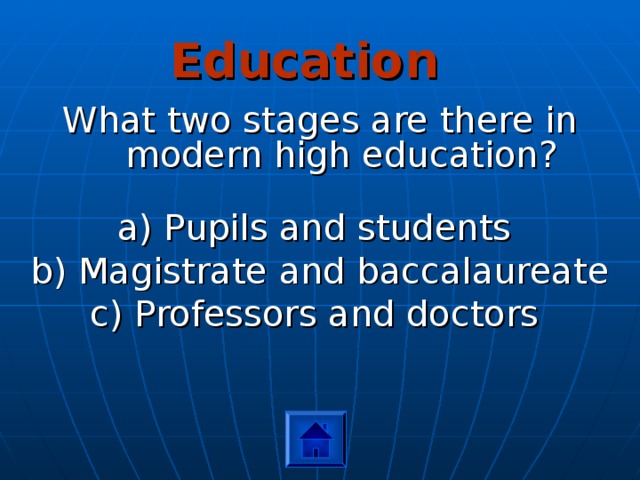 Education

What two stages are there in modern high education?

a) Pupils and students
b) Magistrate and baccalaureate
c) Professors and doctors